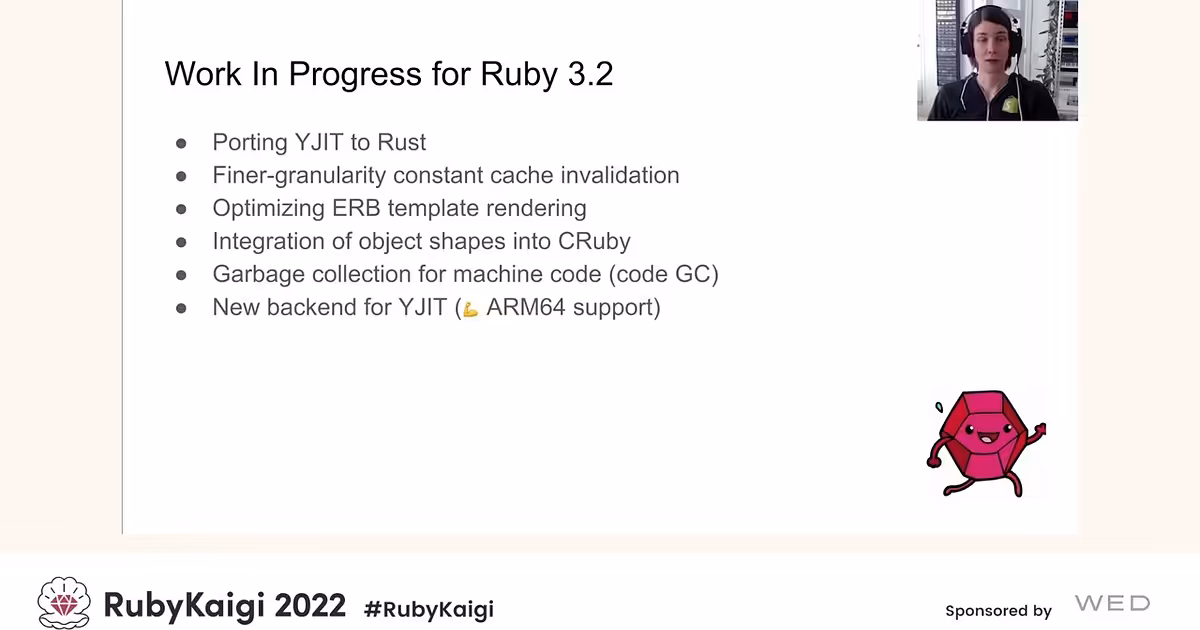 Work In Progress for Ruby 3.2

- Porting YJIT to Rust
- Finer-granularity constant cache invalidation
- Optimizing ERB template rendering
- Integration of object shapes into CRuby
- Garbage collection for machine code (code GC)
- New backend for YJIT (💪 ARM64 support)

RubyKaigi 2022 #RubyKaigi

Sponsored by WED